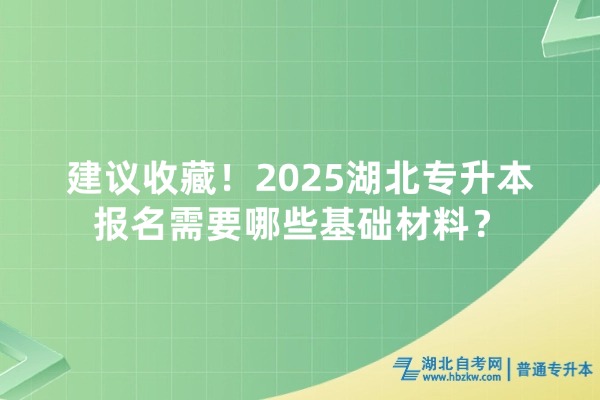 建议收藏！2025湖北专升本报名需要哪些基础材料？

湖北自考网
www.hbzkw.com
普通专升本